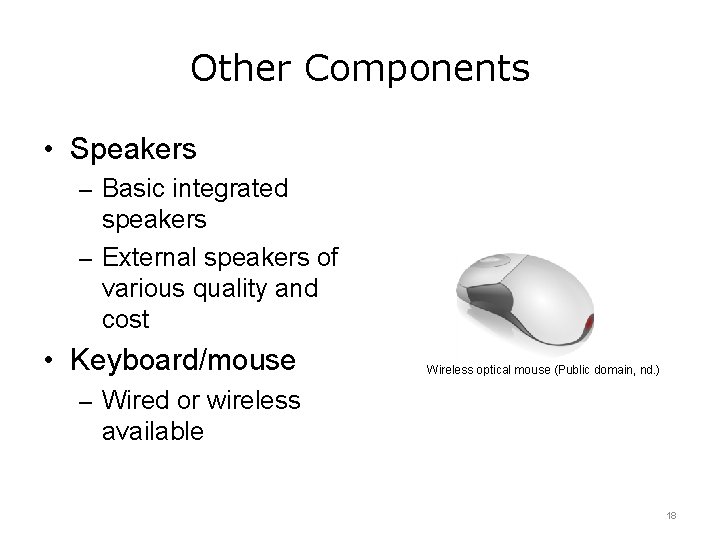 Other Components

• Speakers
 – Basic integrated speakers
 – External speakers of various quality and cost
• Keyboard/mouse
 – Wired or wireless available

Wireless optical mouse (Public domain, nd.)

18